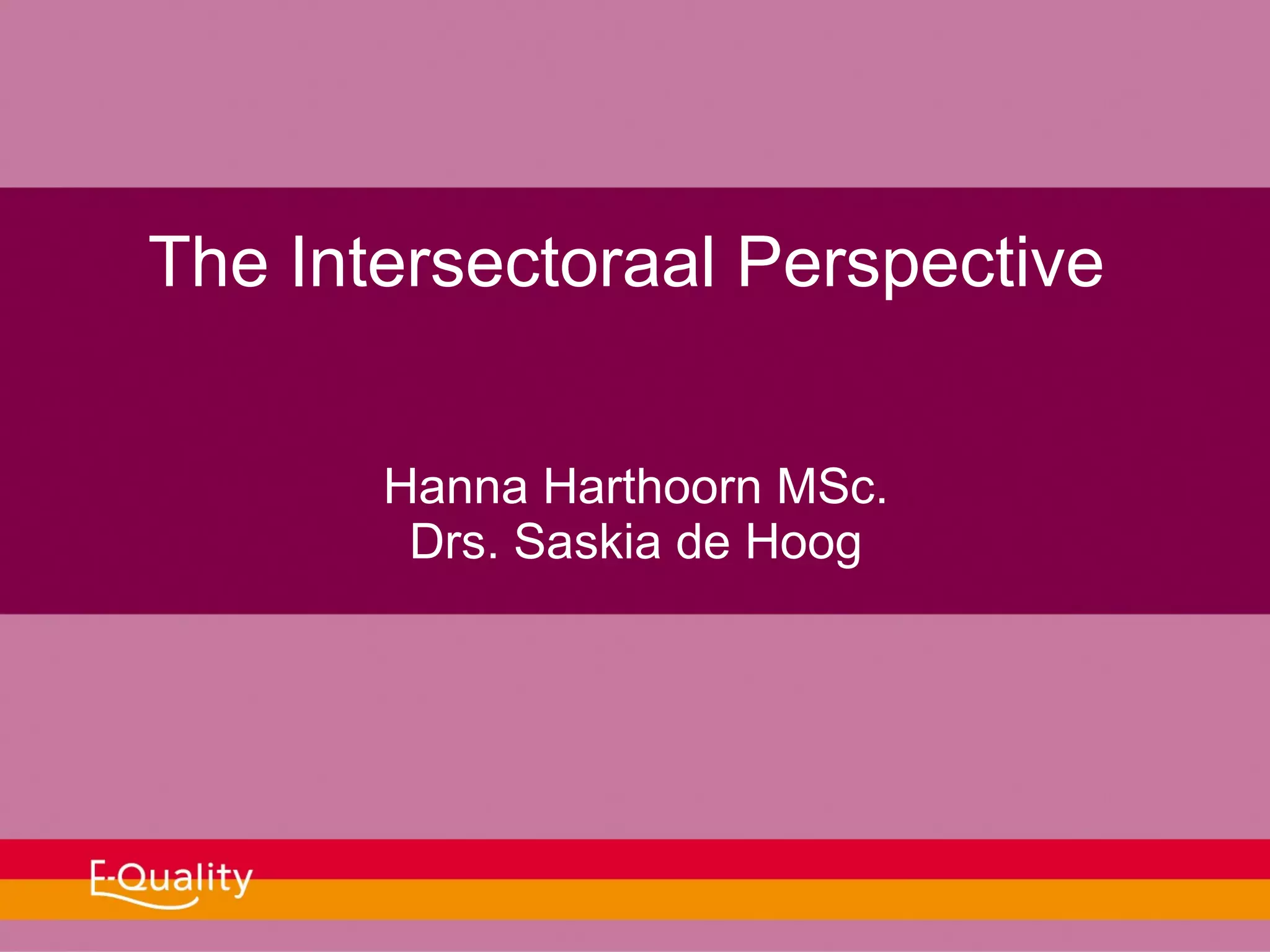 The Intersectoraal Perspective

Hanna Harthoorn MSc.
Drs. Saskia de Hoog

E-Quality